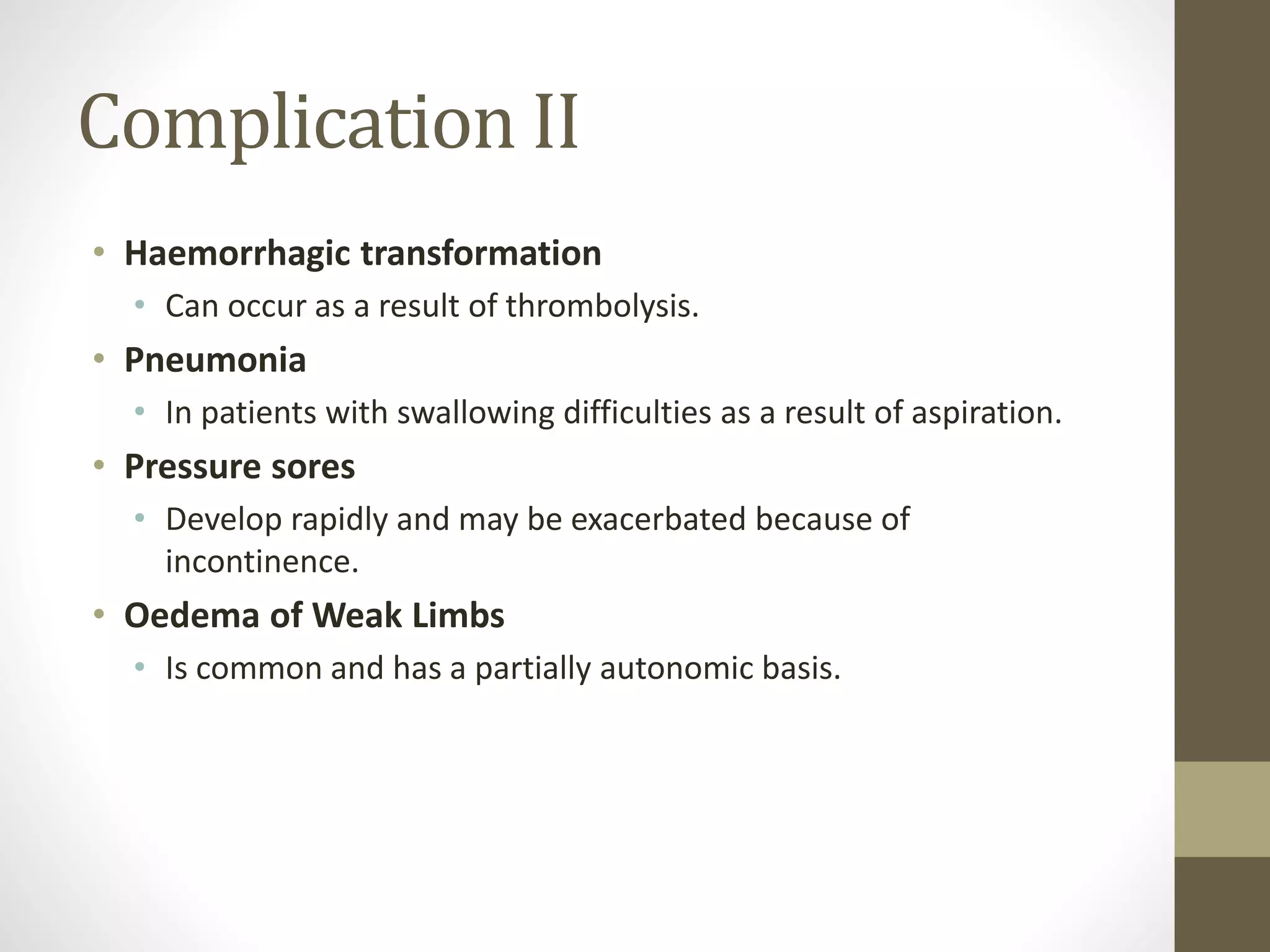 Complication II

• Haemorrhagic transformation
  • Can occur as a result of thrombolysis.
• Pneumonia
  • In patients with swallowing difficulties as a result of aspiration.
• Pressure sores
  • Develop rapidly and may be exacerbated because of incontinence.
• Oedema of Weak Limbs
  • Is common and has a partially autonomic basis.